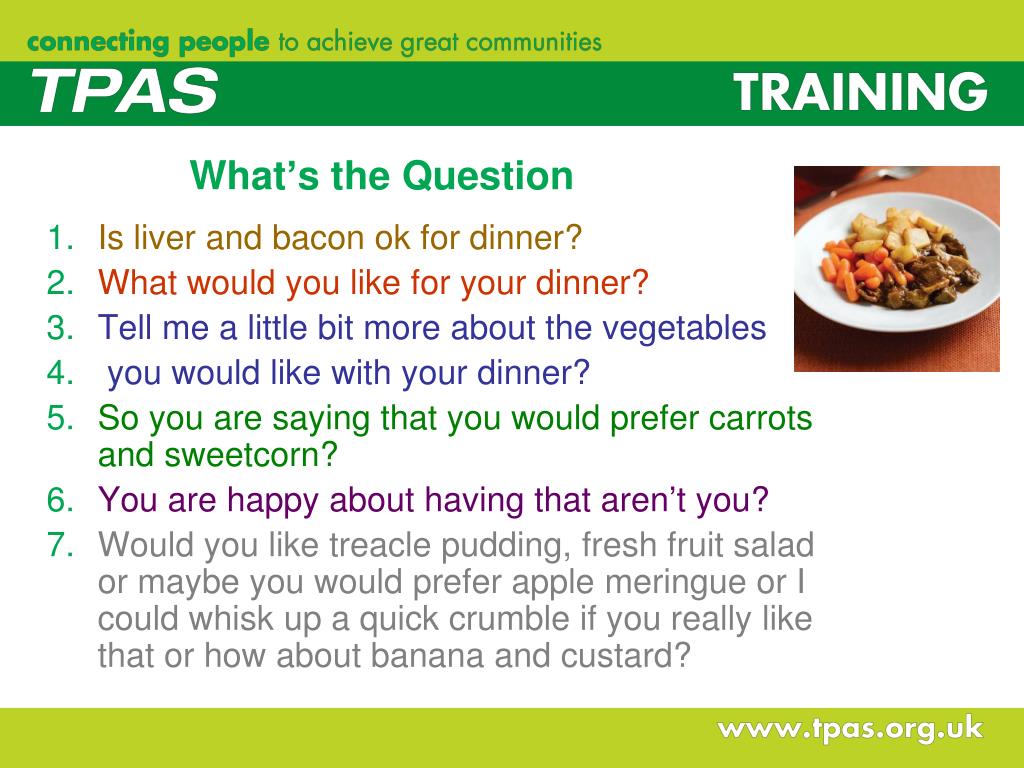 connecting people to achieve great communities

TPAS

TRAINING

What's the Question

1. Is liver and bacon ok for dinner?
2. What would you like for your dinner?
3. Tell me a little bit more about the vegetables
4. you would like with your dinner?
5. So you are saying that you would prefer carrots and sweetcorn?
6. You are happy about having that aren't you?
7. Would you like treacle pudding, fresh fruit salad or maybe you would prefer apple meringue or I could whisk up a quick crumble if you really like that or how about banana and custard?

www.tpas.org.uk